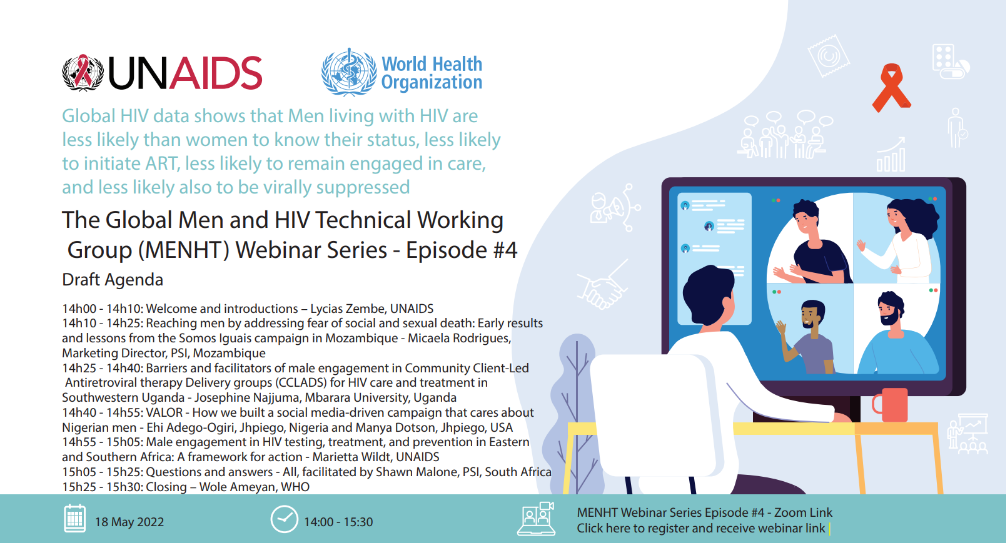 UNAIDS

World Health Organization

Global HIV data shows that Men living with HIV are less likely than women to know their status, less likely to initiate ART, less likely to remain engaged in care, and less likely also to be virally suppressed

The Global Men and HIV Technical Working Group (MENHT) Webinar Series - Episode #4

Draft Agenda

14h00 - 14h10: Welcome and introductions – Lycias Zembe, UNAIDS
14h10 - 14h25: Reaching men by addressing fear of social and sexual death: Early results and lessons from the Somos Iguais campaign in Mozambique - Micaela Rodrigues, Marketing Director, PSI, Mozambique
14h25 - 14h40: Barriers and facilitators of male engagement in Community Client-Led Antiretroviral therapy Delivery groups (CCLADS) for HIV care and treatment in Southwestern Uganda - Josephine Najjuma, Mbarara University, Uganda
14h40 - 14h55: VALOR - How we built a social media-driven campaign that cares about Nigerian men - Ehi Adego-Ogiri, Jhpiego, Nigeria and Manya Dotson, Jhpiego, USA
14h55 - 15h05: Male engagement in HIV testing, treatment, and prevention in Eastern and Southern Africa: A framework for action - Marietta Wildt, UNAIDS
15h05 - 15h25: Questions and answers - All, facilitated by Shawn Malone, PSI, South Africa
15h25 - 15h30: Closing – Wole Ameyan, WHO

18 May 2022

14:00 - 15:30

MENHT Webinar Series Episode #4 - Zoom Link
Click here to register and receive webinar link